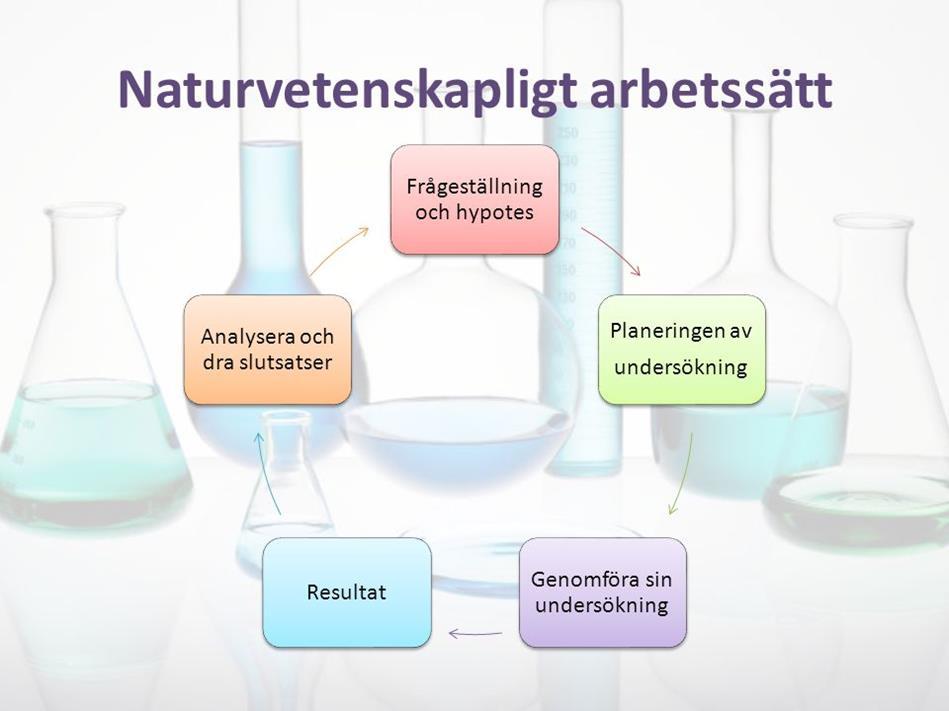 Naturvetenskapligt arbetssätt

Frågeställning och hypotes

Planeringen av undersökning

Genomföra sin undersökning

Resultat

Analysera och dra slutsatser